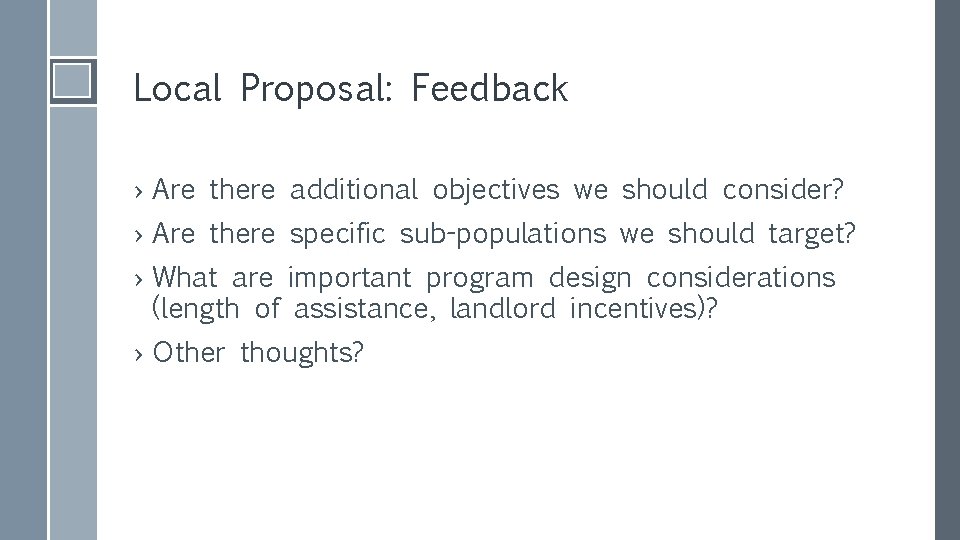 Local Proposal: Feedback

› Are there additional objectives we should consider?

› Are there specific sub-populations we should target?

› What are important program design considerations (length of assistance, landlord incentives)?

› Other thoughts?